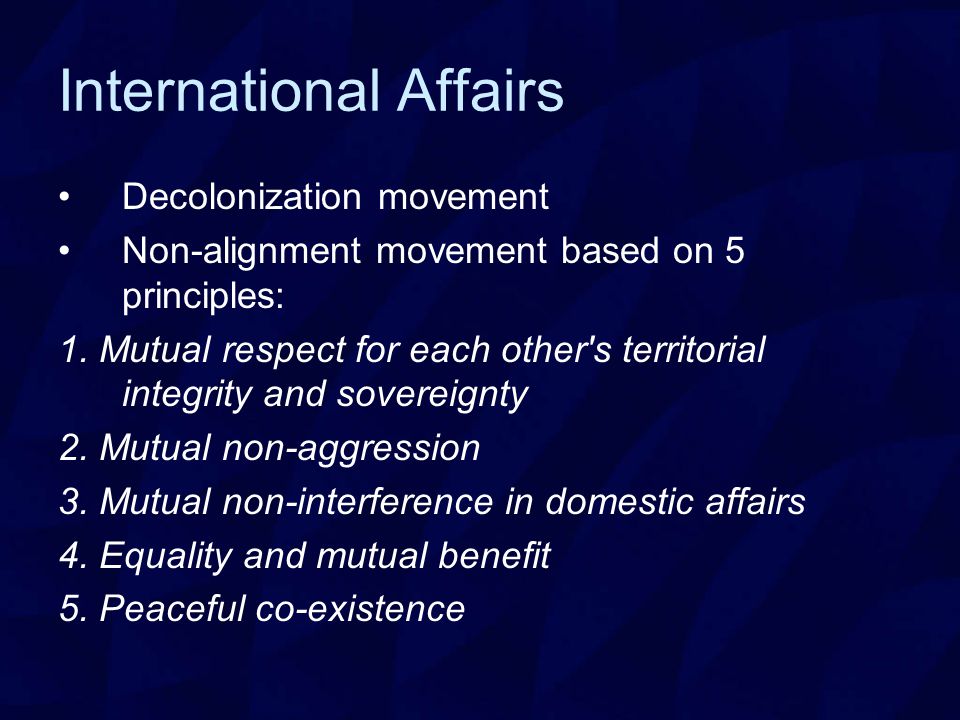 International Affairs

• Decolonization movement
• Non-alignment movement based on 5 principles:

1. Mutual respect for each other's territorial integrity and sovereignty
2. Mutual non-aggression
3. Mutual non-interference in domestic affairs
4. Equality and mutual benefit
5. Peaceful co-existence